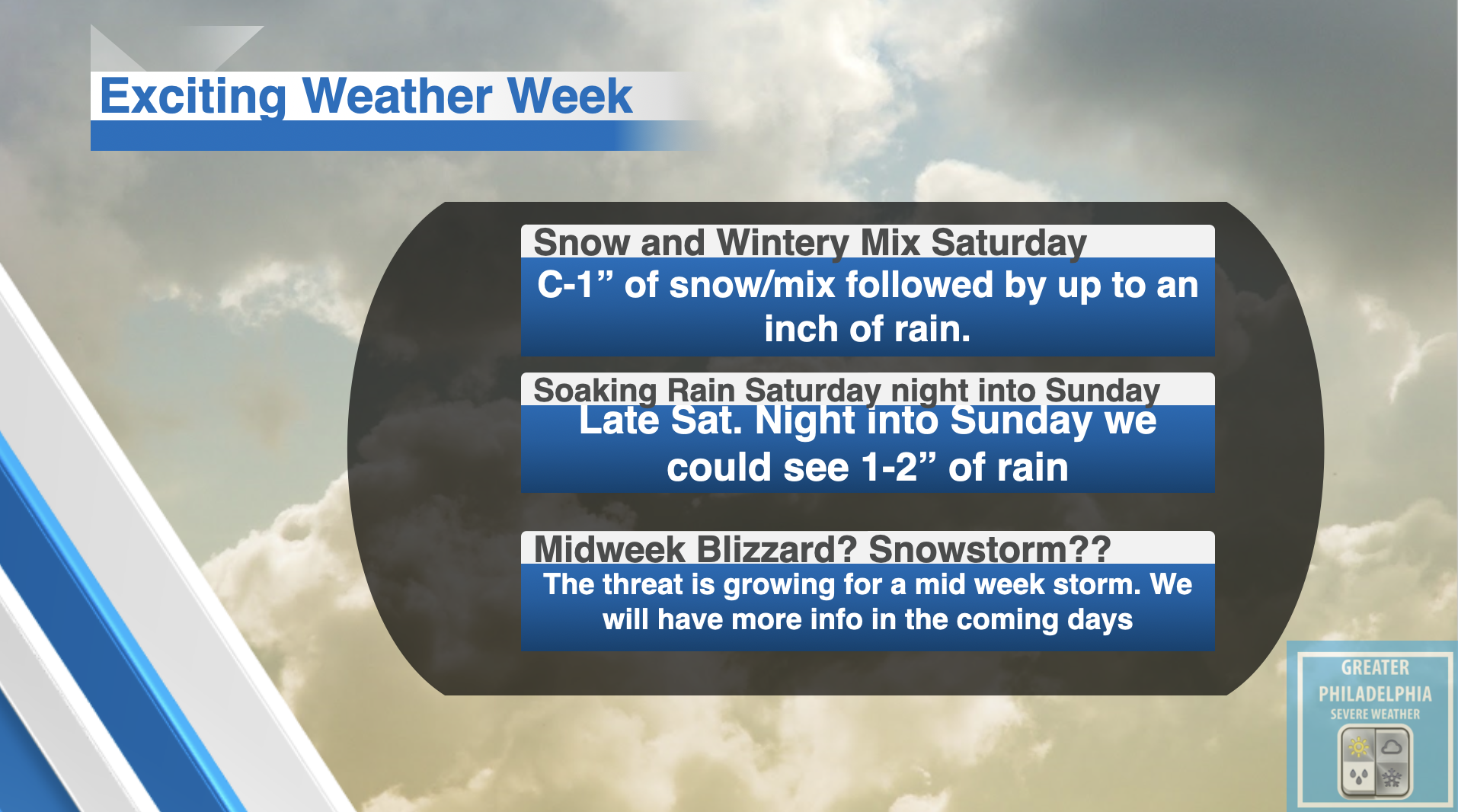 Exciting Weather Week

Snow and Wintery Mix Saturday

C-1” of snow/mix followed by up to an inch of rain.

Soaking Rain Saturday night into Sunday

Late Sat. Night into Sunday we could see 1-2” of rain

Midweek Blizzard? Snowstorm??

The threat is growing for a mid week storm. We will have more info in the coming days

GREATER PHILADELPHIA SEVERE WEATHER